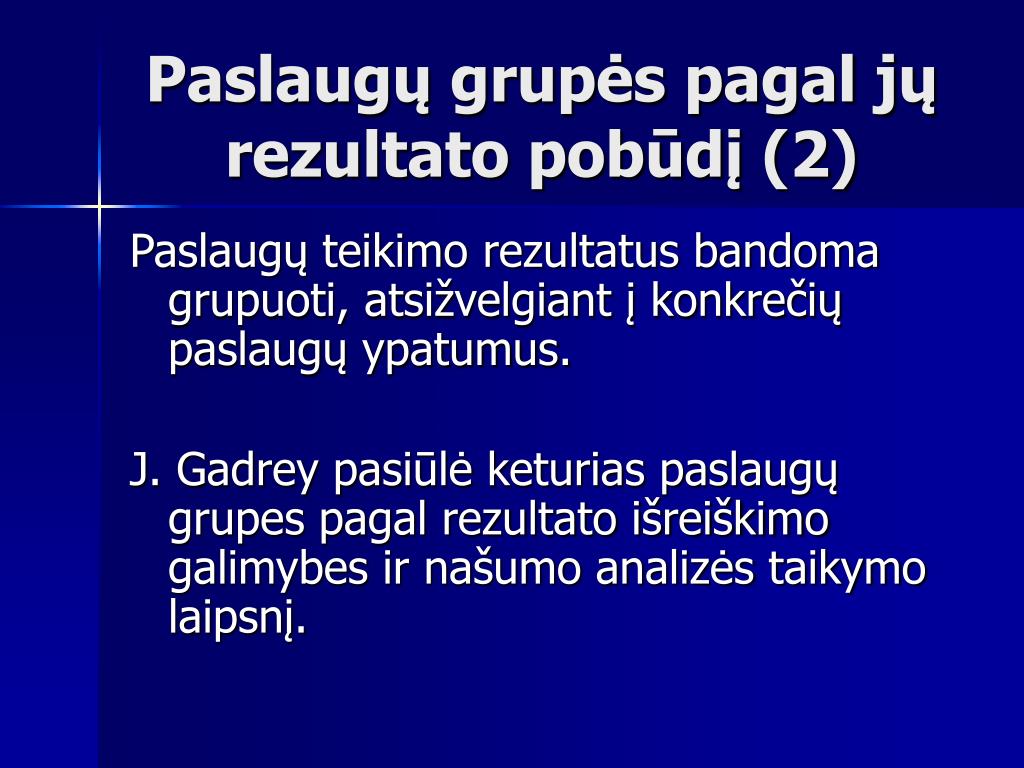 Paslaugų grupės pagal jų rezultato pobūdį (2)

Paslaugų teikimo rezultatus bandoma grupuoti, atsižvelgiant į konkrečių paslaugų ypatumus.

J. Gadrey pasiūlė keturias paslaugų grupes pagal rezultato išreiškimo galimybes ir našumo analizės taikymo laipsnį.